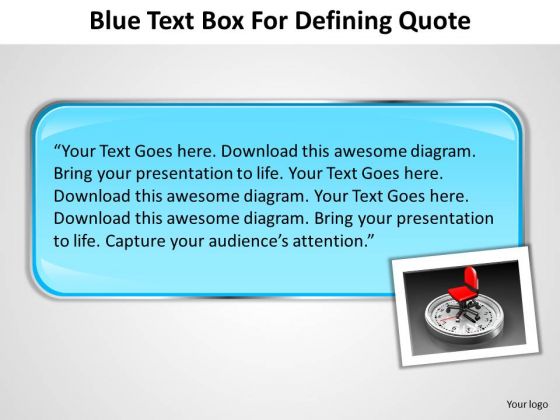 Blue Text Box For Defining Quote

“Your Text Goes here. Download this awesome diagram. Bring your presentation to life. Your Text Goes here. Download this awesome diagram. Your Text Goes here. Download this awesome diagram. Bring your presentation to life. Capture your audience’s attention.”

Your logo